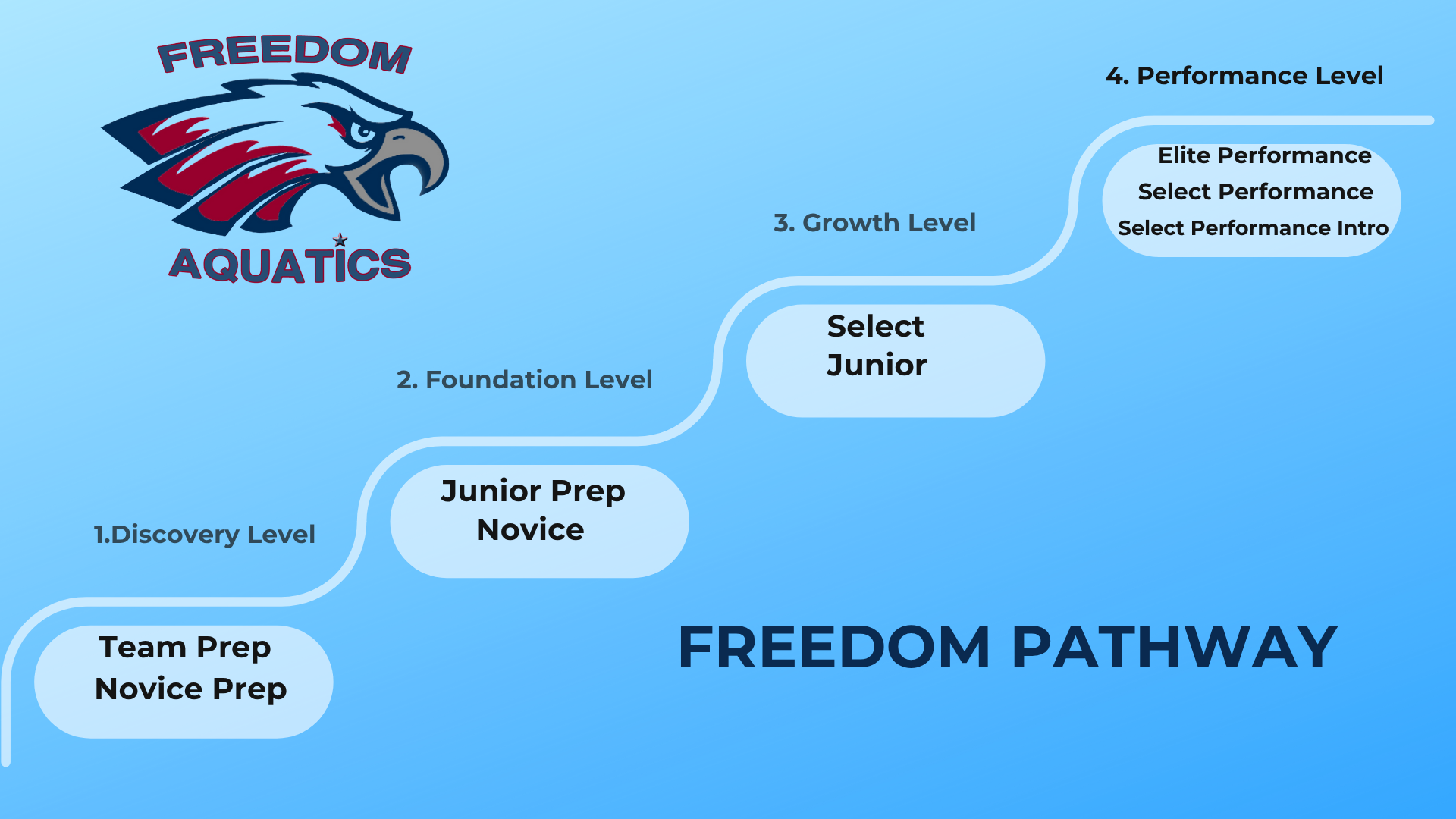 FREEDOM
AQUATICS

4. Performance Level

Elite Performance
Select Performance
Select Performance Intro

3. Growth Level

Select
Junior

2. Foundation Level

Junior Prep
Novice

1.Discovery Level

Team Prep
Novice Prep

FREEDOM PATHWAY